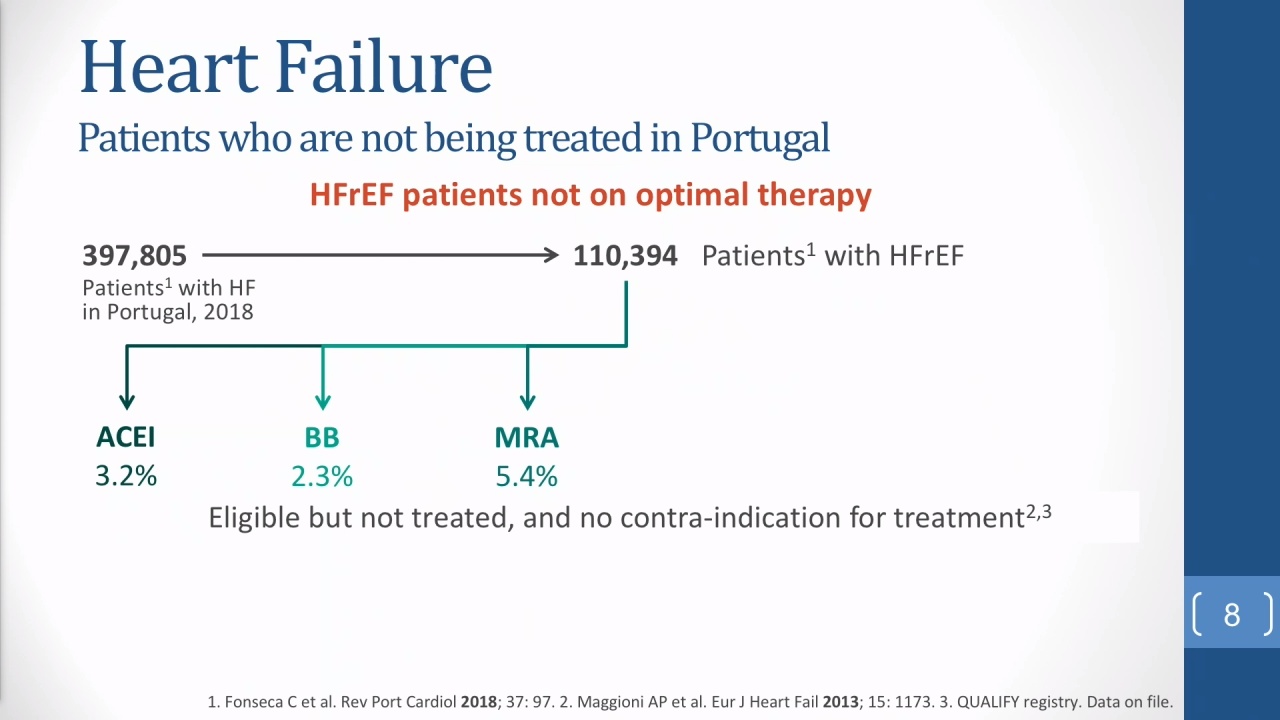 Heart Failure
Patients who are not being treated in Portugal

HFrEF patients not on optimal therapy

397,805
Patients$^1$ with HF in Portugal, 2018

110,394 Patients$^1$ with HFrEF

ACEI
3.2%

BB
2.3%

MRA
5.4%

Eligible but not treated, and no contra-indication for treatment$^{2,3}$

8

1. Fonseca C et al. Rev Port Cardiol 2018; 37: 97. 2. Maggioni AP et al. Eur J Heart Fail 2013; 15: 1173. 3. QUALIFY registry. Data on file.